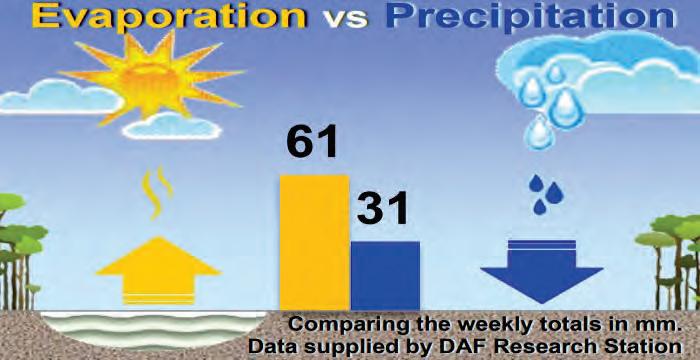 Evaporation vs Precipitation

61

31

Comparing the weekly totals in mm.
Data supplied by DAF Research Station